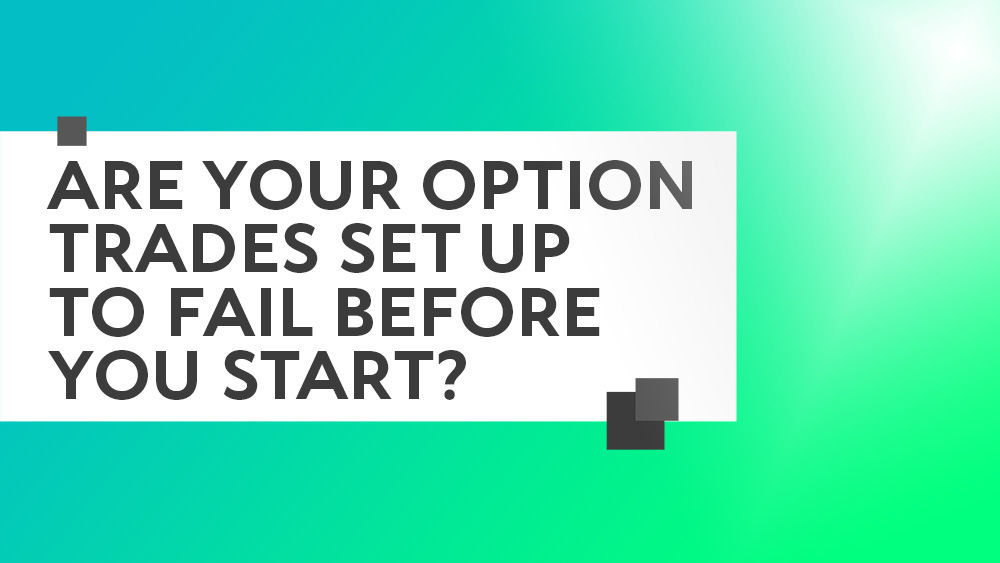 ARE YOUR OPTION TRADES SET UP TO FAIL BEFORE YOU START?